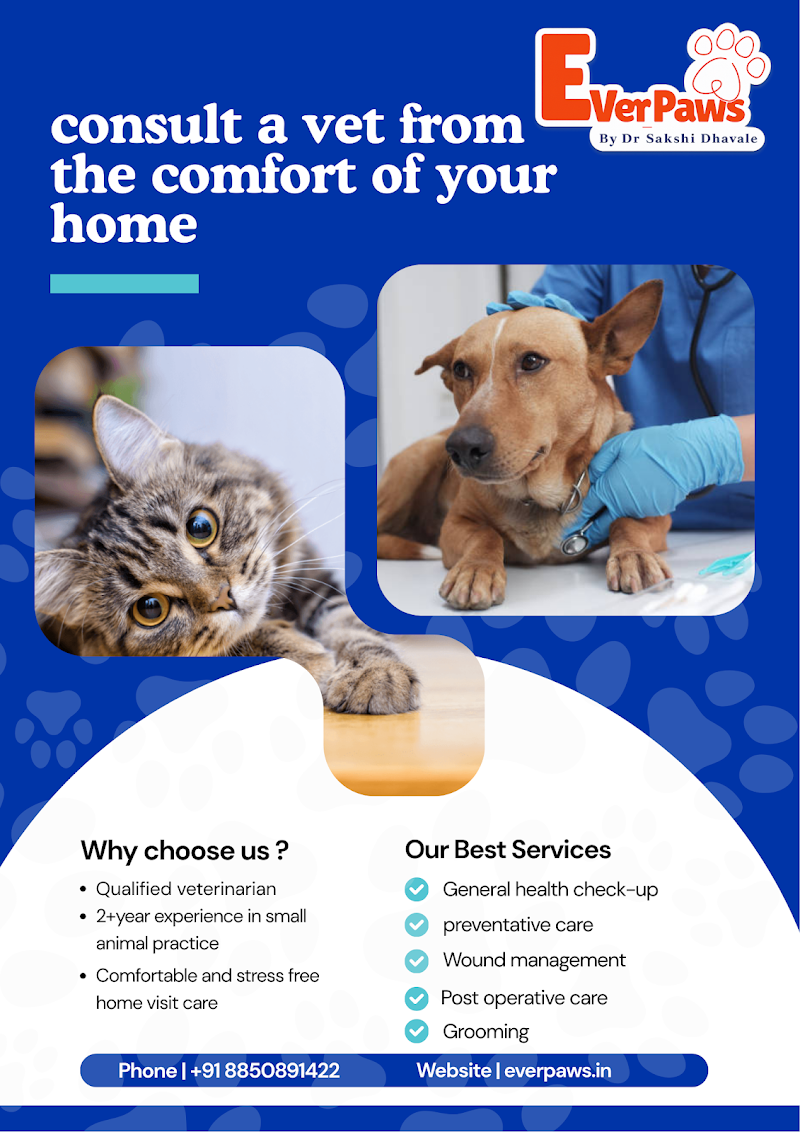 EverPaws
By Dr Sakshi Dhavale

consult a vet from the comfort of your home

Why choose us ?
• Qualified veterinarian
• 2+year experience in small animal practice
• Comfortable and stress free home visit care

Our Best Services
General health check-up
preventative care
Wound management
Post operative care
Grooming

Phone | +91 8850891422
Website | everpaws.in